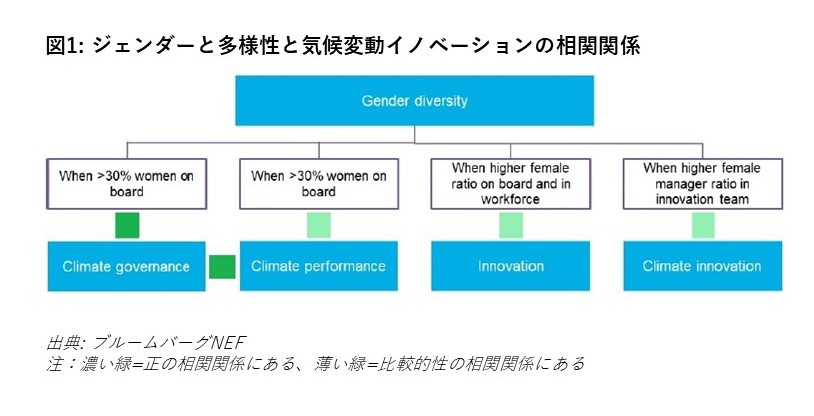 図1: ジェンダーと多様性と気候変動イノベーションの相関関係

Gender diversity

When >30% women on board

When >30% women on board

When higher female ratio on board and in workforce

When higher female manager ratio in innovation team

Climate governance

Climate performance

Innovation

Climate innovation

出典: ブルームバーグNEF
注：濃い緑=正の相関関係にある、薄い緑=比較的性の相関関係にある